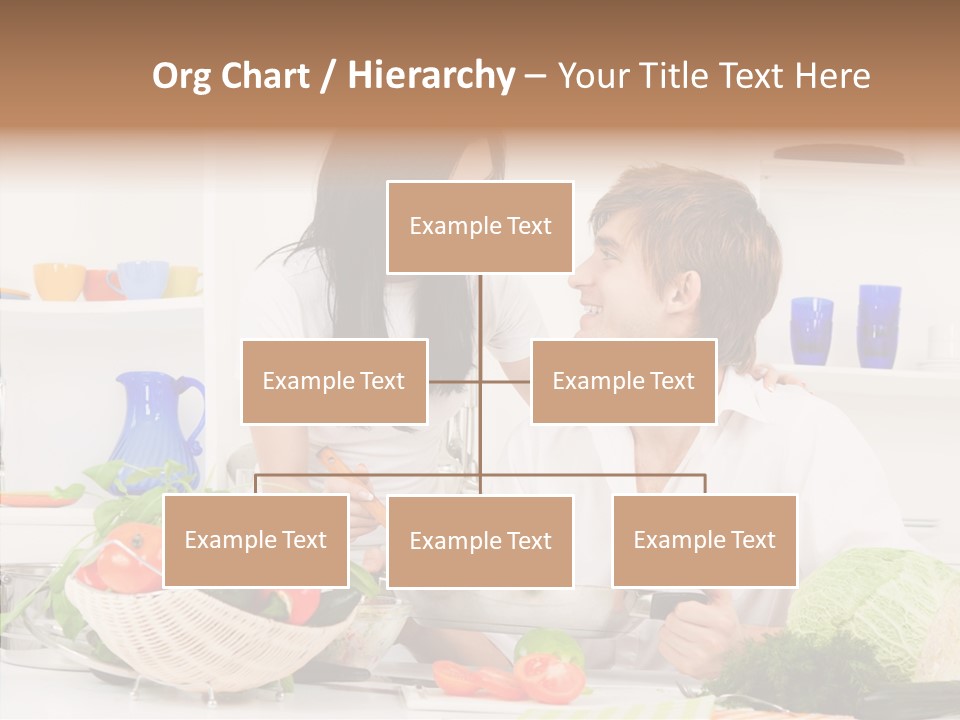 Org Chart / Hierarchy – Your Title Text Here

Example Text

Example Text

Example Text

Example Text

Example Text

Example Text